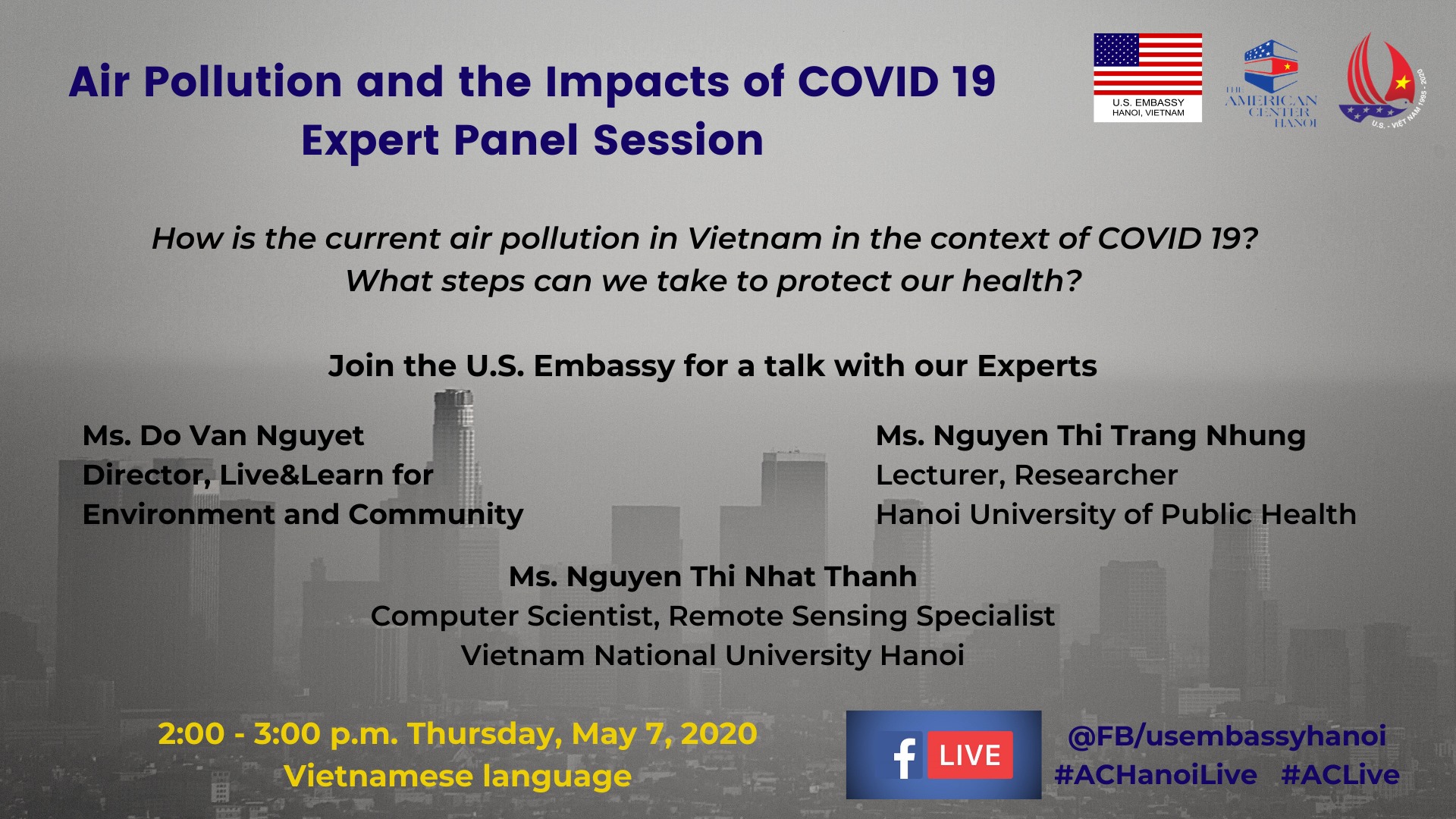 Air Pollution and the Impacts of COVID 19
Expert Panel Session

U.S. EMBASSY
HANOI, VIETNAM

THE AMERICAN CENTER HANOI

U.S. - VIET NAM 1995 - 2020

How is the current air pollution in Vietnam in the context of COVID 19?
What steps can we take to protect our health?

Join the U.S. Embassy for a talk with our Experts

Ms. Do Van Nguyet
Director, Live&Learn for Environment and Community

Ms. Nguyen Thi Trang Nhung
Lecturer, Researcher
Hanoi University of Public Health

Ms. Nguyen Thi Nhat Thanh
Computer Scientist, Remote Sensing Specialist
Vietnam National University Hanoi

2:00 - 3:00 p.m. Thursday, May 7, 2020
Vietnamese language

f LIVE

@FB/usembassyhanoi
#ACHanoiLive #ACLive